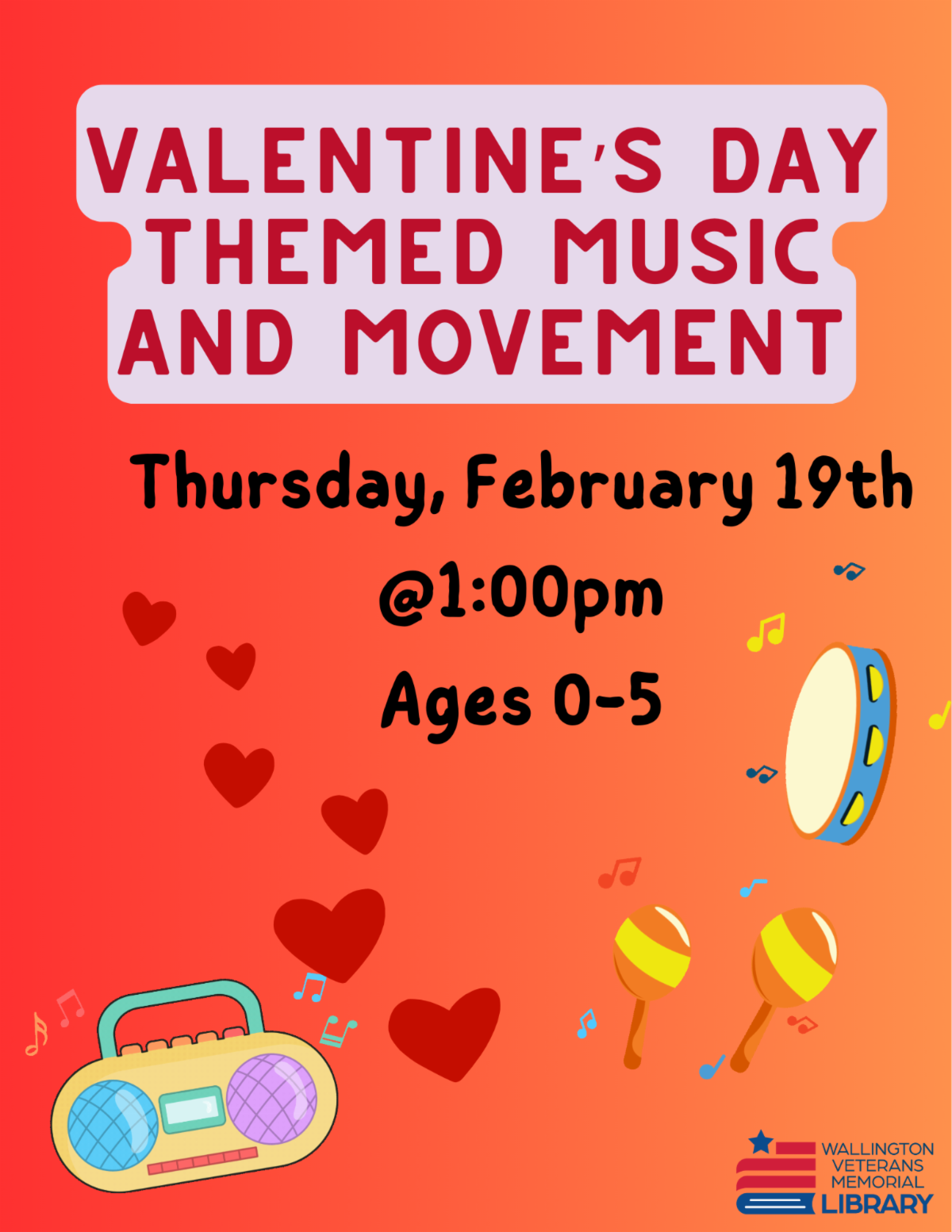 VALENTINE'S DAY THEMED MUSIC AND MOVEMENT

Thursday, February 19th

@1:00pm

Ages 0-5

WALLINGTON VETERANS MEMORIAL LIBRARY